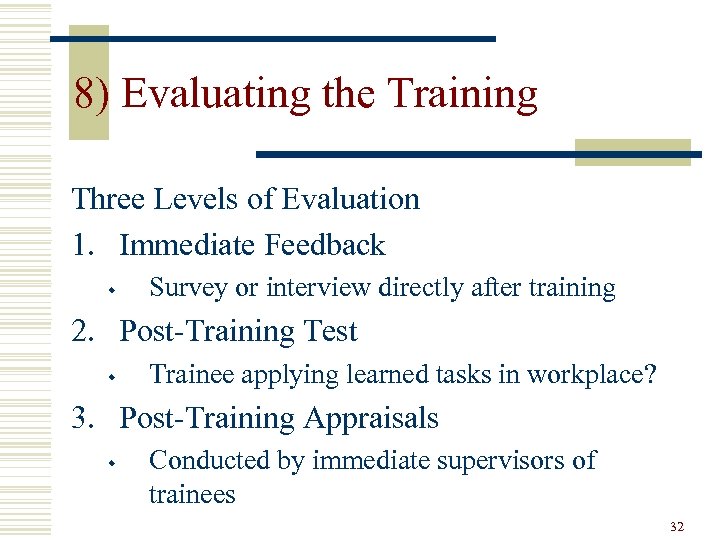 8) Evaluating the Training

Three Levels of Evaluation

1. Immediate Feedback
- Survey or interview directly after training

2. Post-Training Test
- Trainee applying learned tasks in workplace?

3. Post-Training Appraisals
- Conducted by immediate supervisors of trainees

32